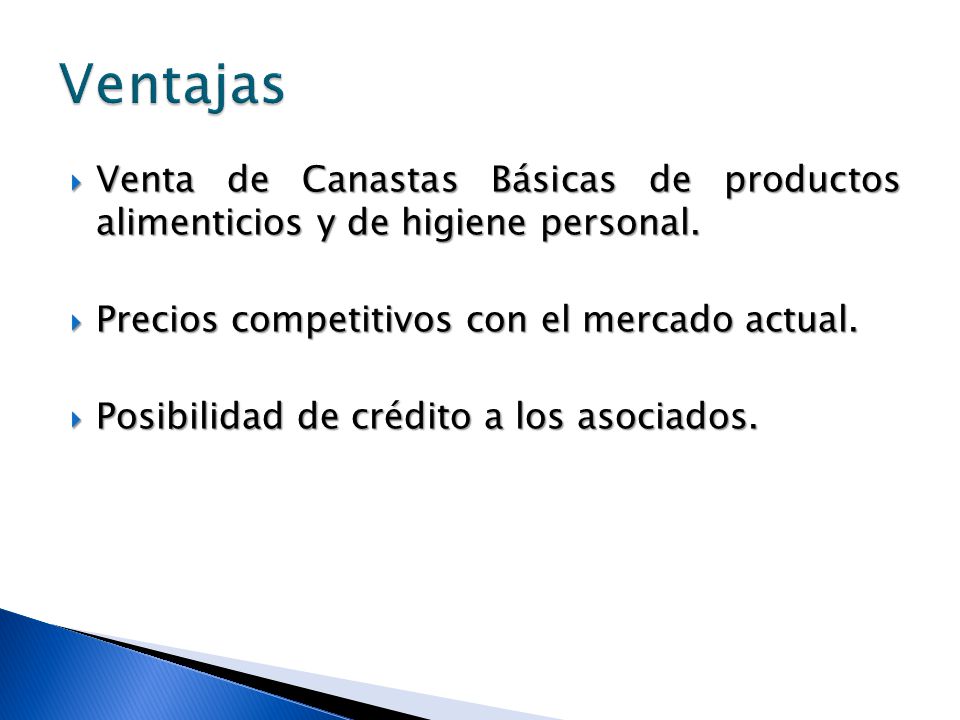 Ventajas

Venta de Canastas Básicas de productos alimenticios y de higiene personal.

Precios competitivos con el mercado actual.

Posibilidad de crédito a los asociados.